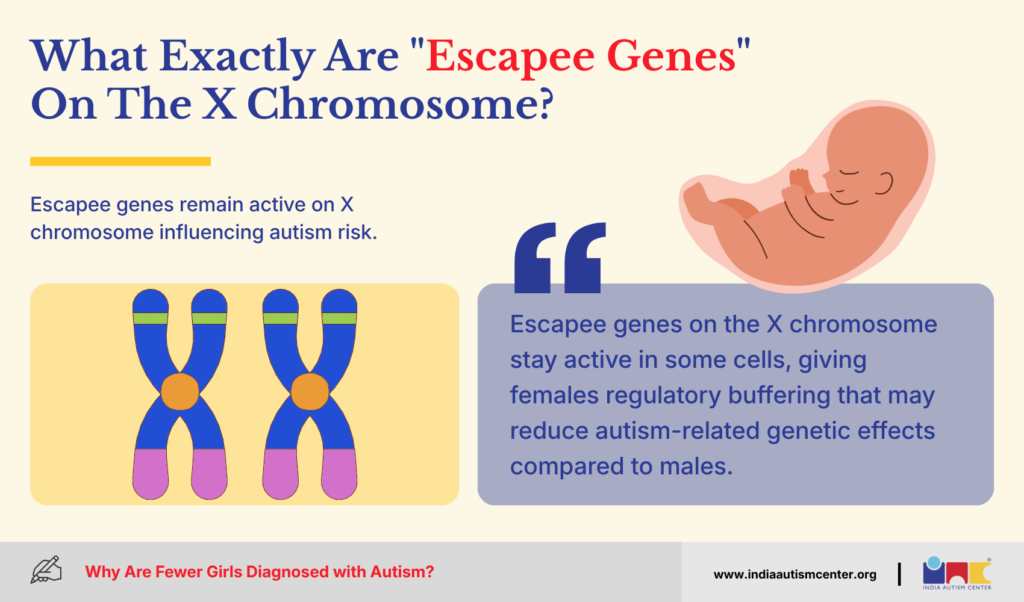 What Exactly Are "Escapee Genes" On The X Chromosome?

Escapee genes remain active on X chromosome influencing autism risk.

Escapee genes on the X chromosome stay active in some cells, giving females regulatory buffering that may reduce autism-related genetic effects compared to males.

Why Are Fewer Girls Diagnosed with Autism?

www.indiaautismcenter.org

INDIA AUTISM CENTER